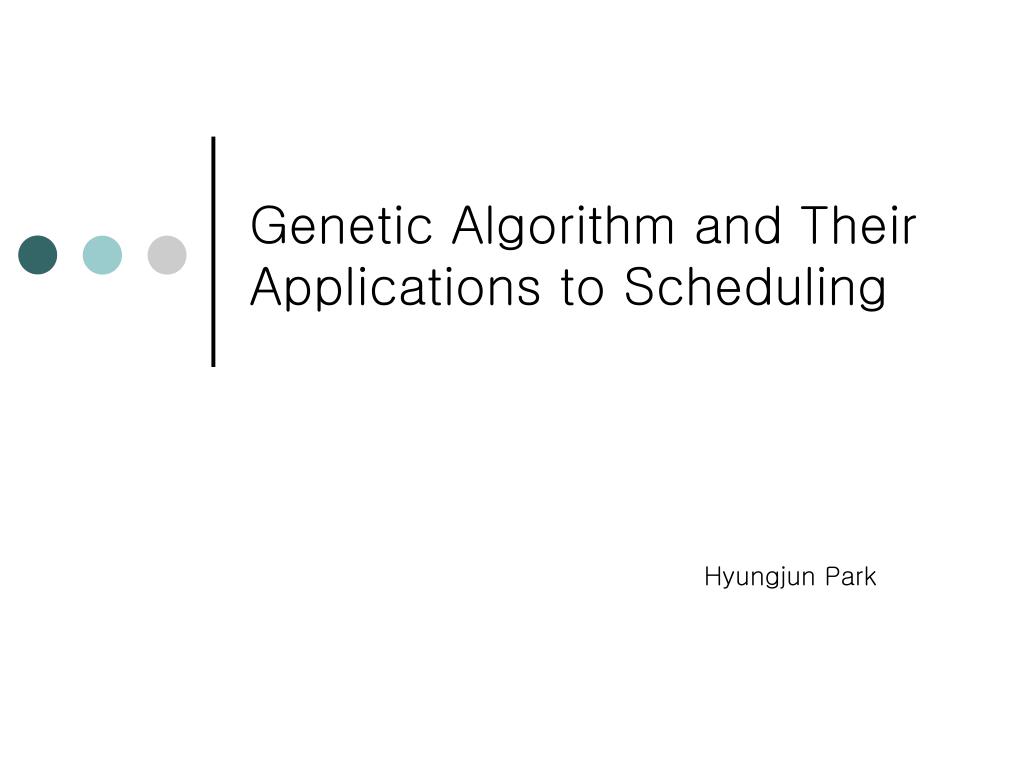 Genetic Algorithm and Their Applications to Scheduling

Hyungjun Park